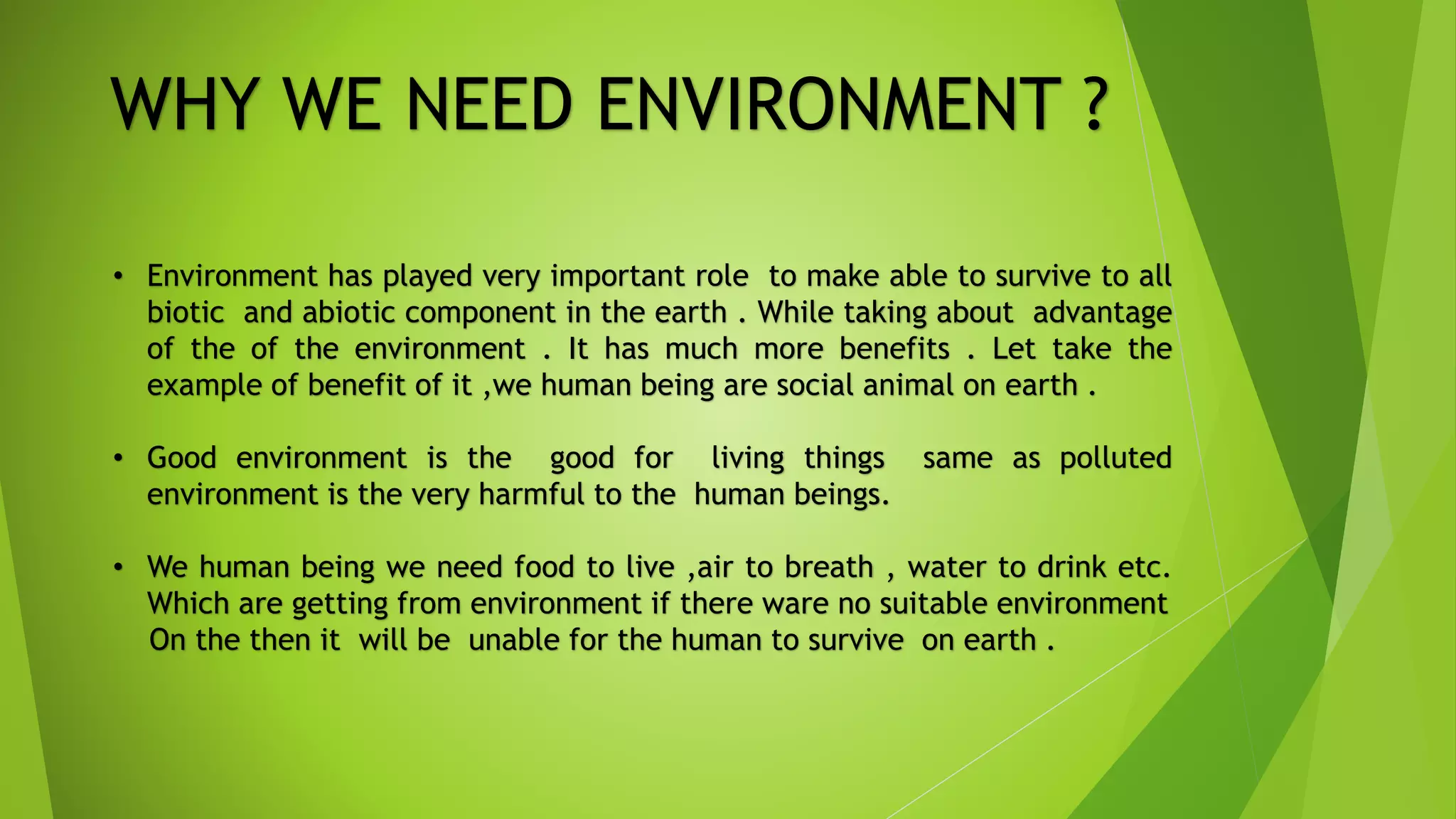 WHY WE NEED ENVIRONMENT ?

• Environment has played very important role to make able to survive to all biotic and abiotic component in the earth . While taking about advantage of the of the environment . It has much more benefits . Let take the example of benefit of it ,we human being are social animal on earth .

• Good environment is the good for living things same as polluted environment is the very harmful to the human beings.

• We human being we need food to live ,air to breath , water to drink etc. Which are getting from environment if there ware no suitable environment On the then it will be unable for the human to survive on earth .